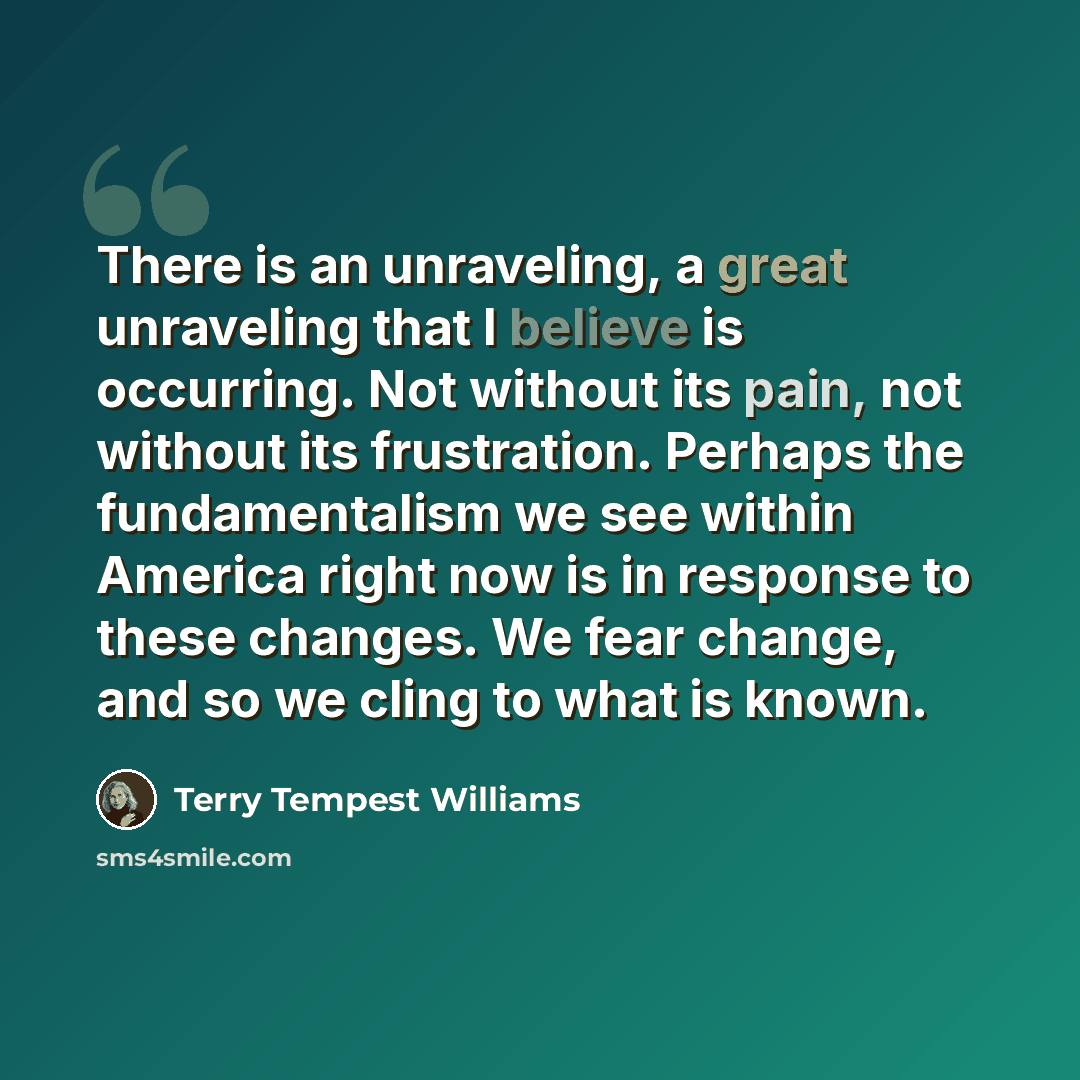 There is an unraveling, a great unraveling that I believe is occurring. Not without its pain, not without its frustration. Perhaps the fundamentalism we see within America right now is in response to these changes. We fear change, and so we cling to what is known.

Terry Tempest Williams

sms4smile.com